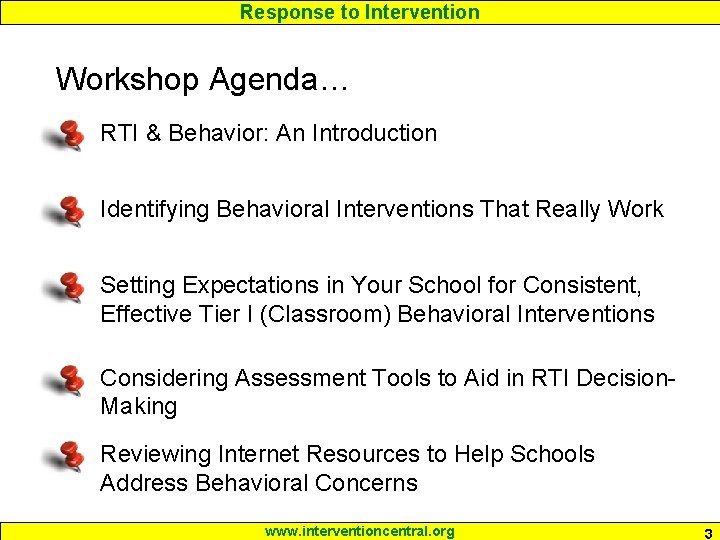 Response to Intervention

Workshop Agenda…

RTI & Behavior: An Introduction

Identifying Behavioral Interventions That Really Work

Setting Expectations in Your School for Consistent, Effective Tier I (Classroom) Behavioral Interventions

Considering Assessment Tools to Aid in RTI Decision-Making

Reviewing Internet Resources to Help Schools Address Behavioral Concerns

www.interventioncentral.org

3